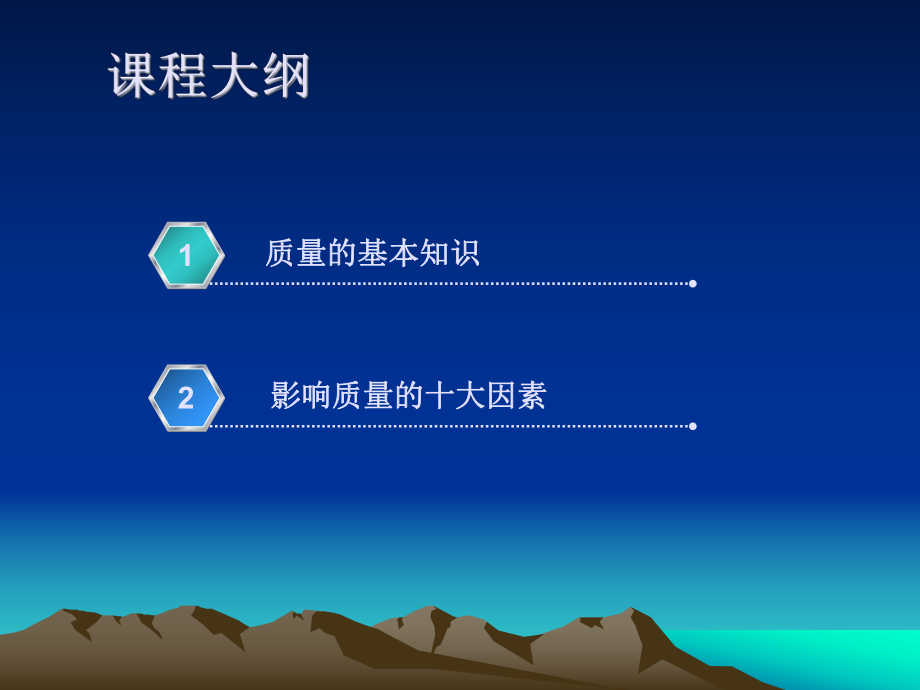 课程大纲

1 质量的基本知识

2 影响质量的十大因素